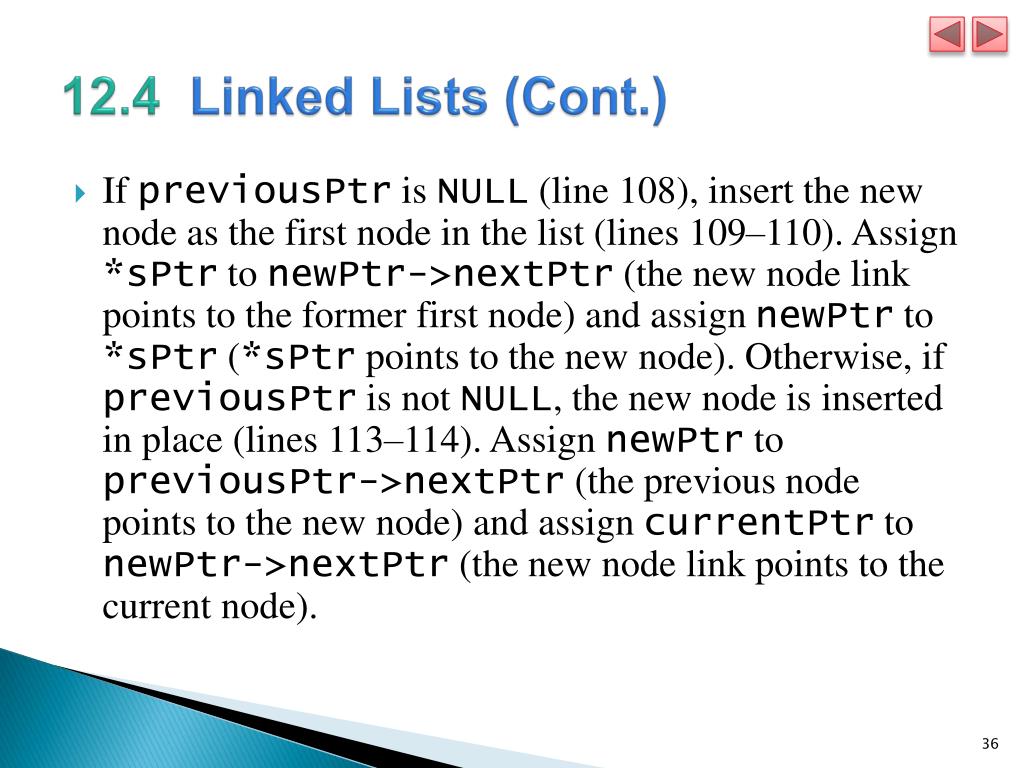 12.4 Linked Lists (Cont.)

If previousPtr is NULL (line 108), insert the new node as the first node in the list (lines 109–110). Assign *sPtr to newPtr->nextPtr (the new node link points to the former first node) and assign newPtr to *sPtr (*sPtr points to the new node). Otherwise, if previousPtr is not NULL, the new node is inserted in place (lines 113–114). Assign newPtr to previousPtr->nextPtr (the previous node points to the new node) and assign currentPtr to newPtr->nextPtr (the new node link points to the current node).

36